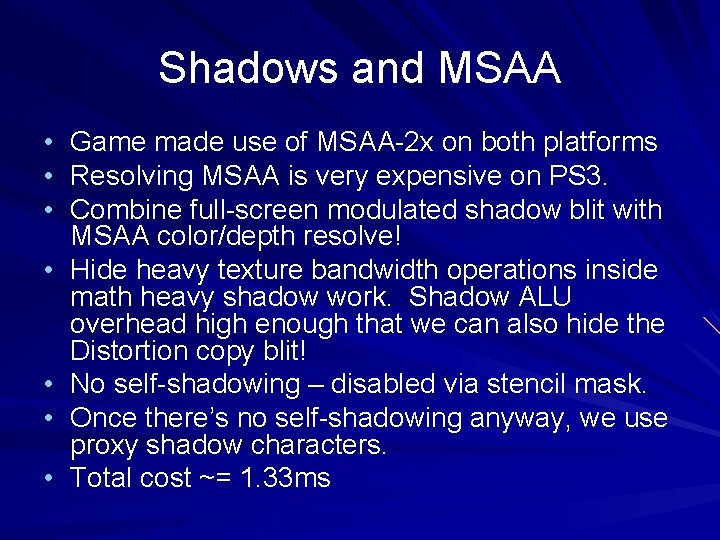 Shadows and MSAA

• Game made use of MSAA-2x on both platforms
• Resolving MSAA is very expensive on PS3.
• Combine full-screen modulated shadow blit with MSAA color/depth resolve!
• Hide heavy texture bandwidth operations inside math heavy shadow work. Shadow ALU overhead high enough that we can also hide the Distortion copy blit!
• No self-shadowing – disabled via stencil mask.
• Once there's no self-shadowing anyway, we use proxy shadow characters.
• Total cost ~= 1.33ms